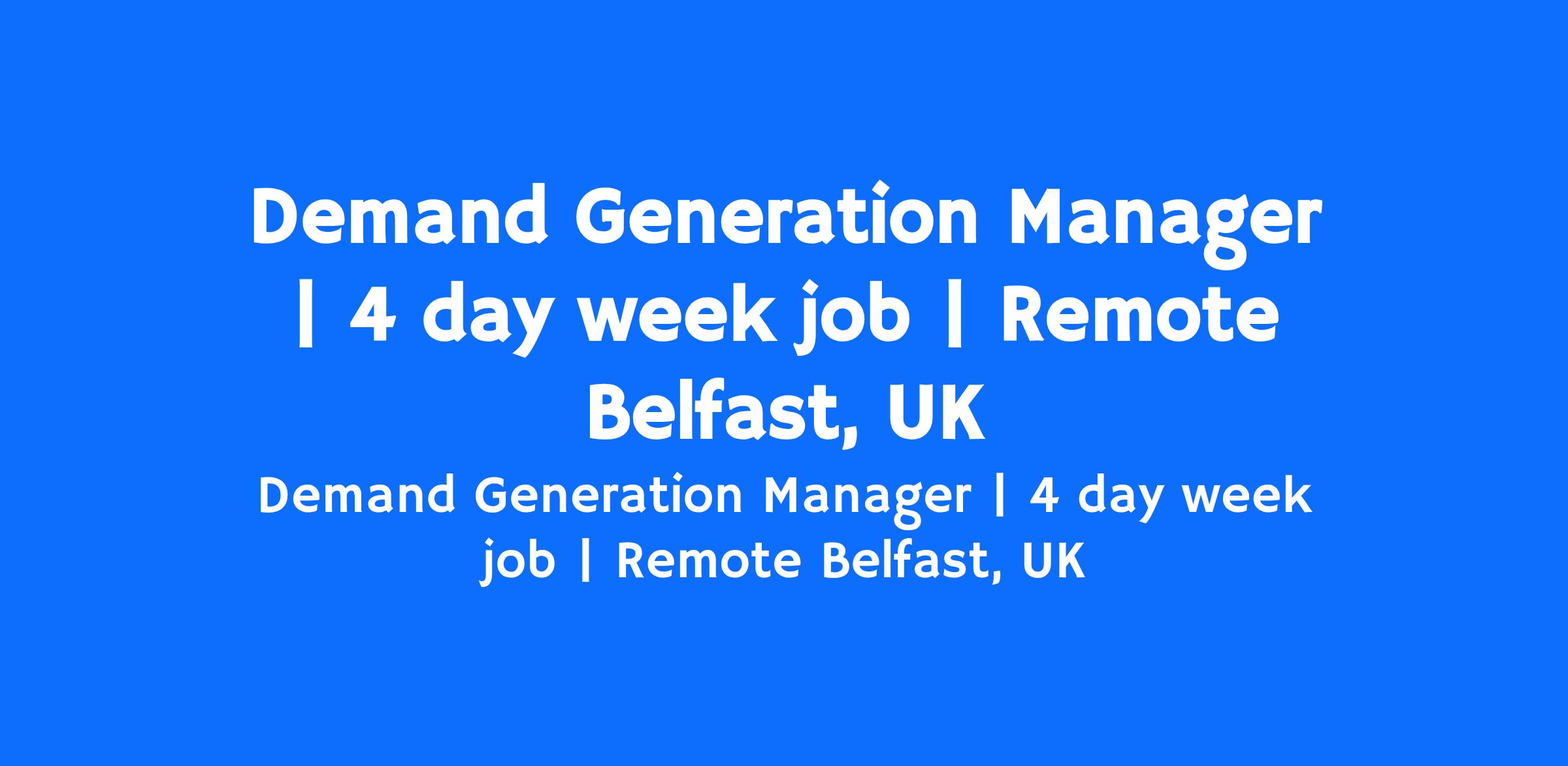 Demand Generation Manager | 4 day week job | Remote Belfast, UK

Demand Generation Manager | 4 day week job | Remote Belfast, UK